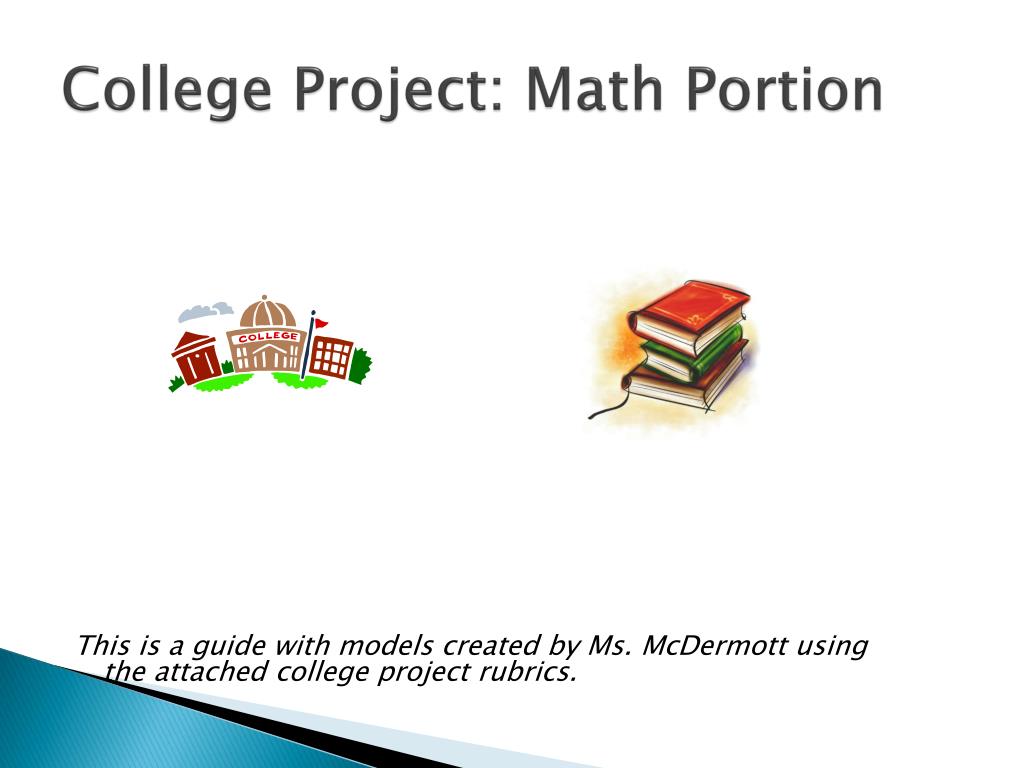 College Project: Math Portion

COLLEGE

This is a guide with models created by Ms. McDermott using the attached college project rubrics.